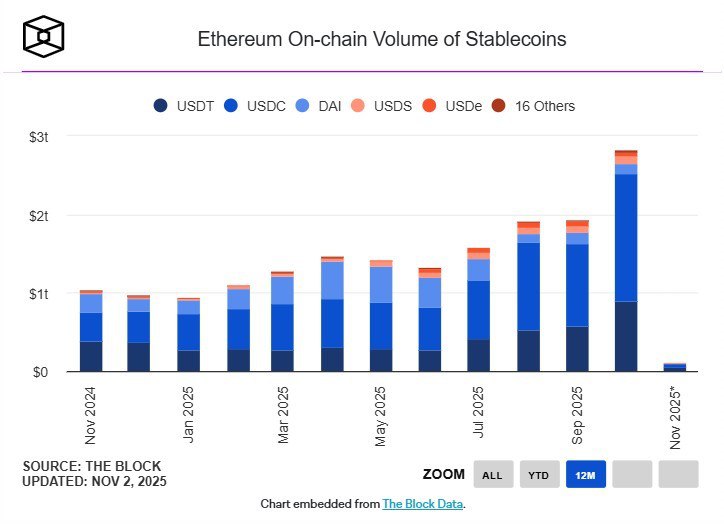 Ethereum On-chain Volume of Stablecoins

USDT USDC DAI USDS USDe 16 Others

$3t
$2t
$1t
$0

Nov 2024
Jan 2025
Mar 2025
May 2025
Jul 2025
Sep 2025
Nov 2025*

SOURCE: THE BLOCK
UPDATED: NOV 2, 2025

ZOOM ALL YTD 12M

Chart embedded from The Block Data.